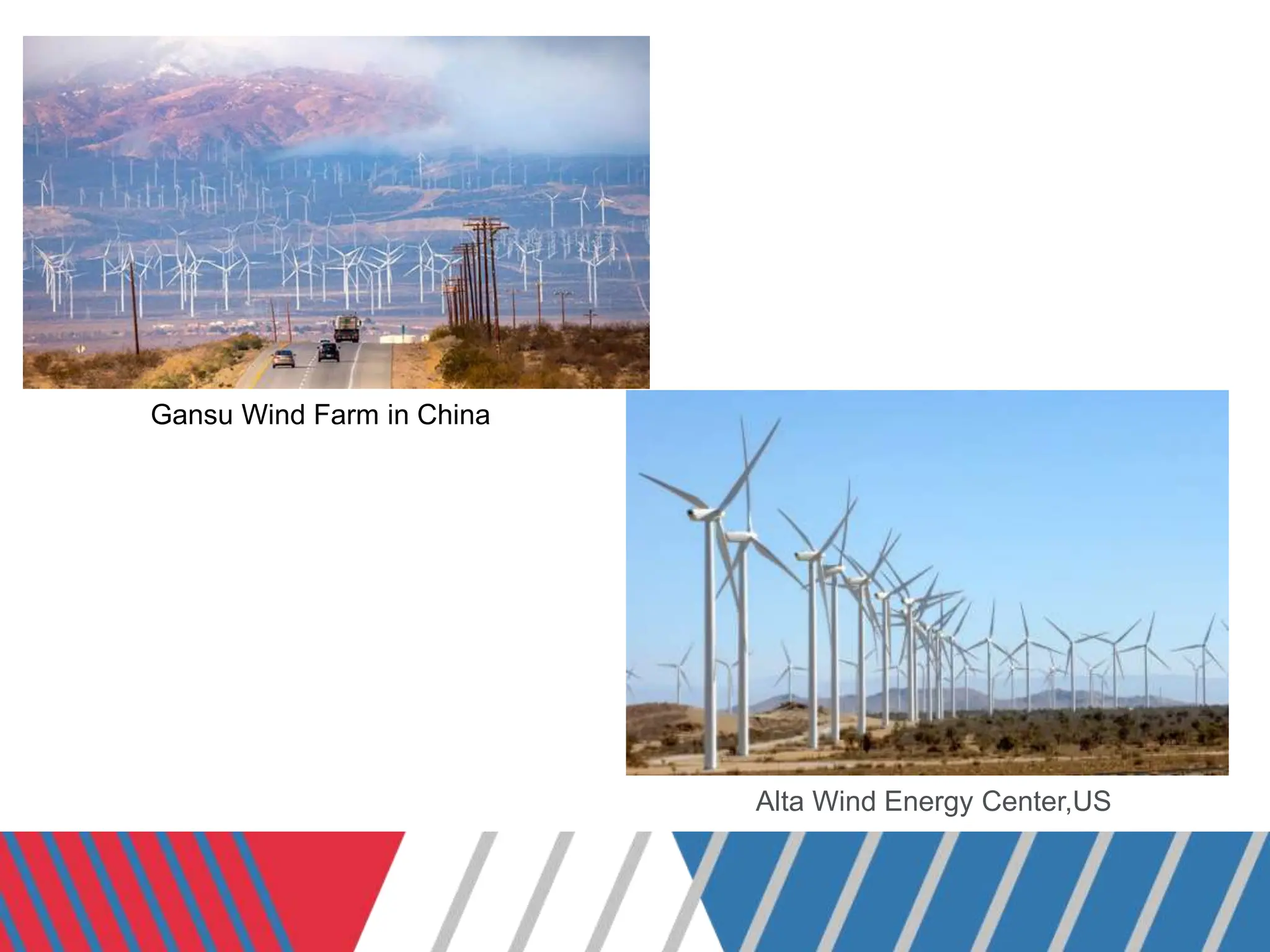 Gansu Wind Farm in China

Alta Wind Energy Center,US